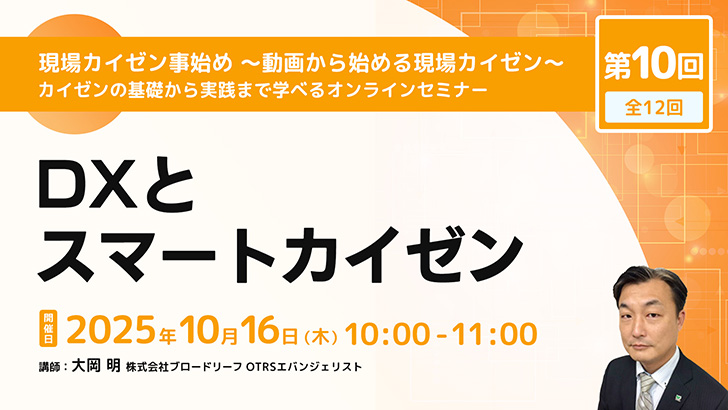 現場カイゼン事始め ～動画から始める現場カイゼン～
カイゼンの基礎から実践まで学べるオンラインセミナー

第10回
全12回

DXと
スマートカイゼン

開催日 2025年10月16日(木) 10:00 - 11:00

講師：大岡 明 株式会社ブロードリーフ OTRSエバンジェリスト